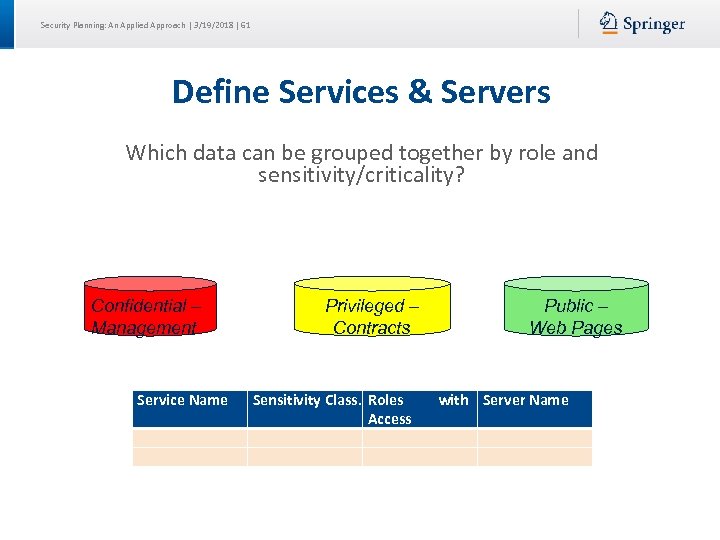 Security Planning: An Applied Approach | 3/19/2018 | 61

Springer

Define Services & Servers

Which data can be grouped together by role and sensitivity/criticality?

Confidential – Management

Privileged – Contracts

Public – Web Pages

| Service Name | Sensitivity Class. | Roles with Access | Server Name |
|---|---|---|---|
| | | | |
| | | | |